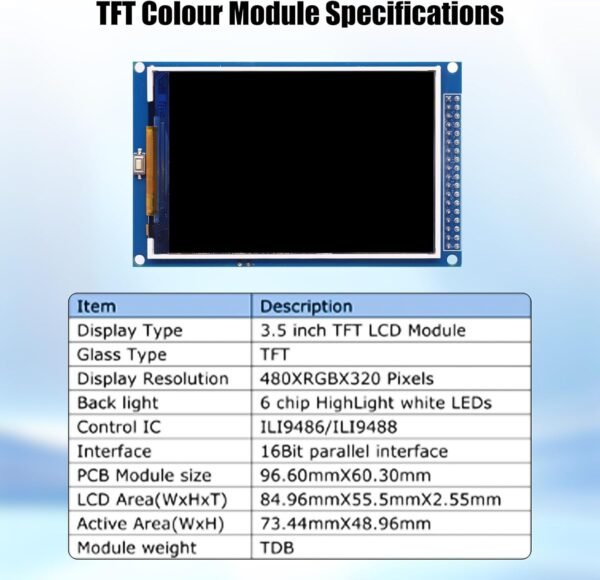 TFT Colour Module Specifications

| Item | Description |
|---|---|
| Display Type | 3.5 inch TFT LCD Module |
| Glass Type | TFT |
| Display Resolution | 480XRGBX320 Pixels |
| Back light | 6 chip HighLight white LEDs |
| Control IC | ILI9486/ILI9488 |
| Interface | 16Bit parallel interface |
| PCB Module size | 96.60mmX60.30mm |
| LCD Area(WxHxT) | 84.96mmX55.5mmX2.55mm |
| Active Area(WxH) | 73.44mmX48.96mm |
| Module weight | TDB |